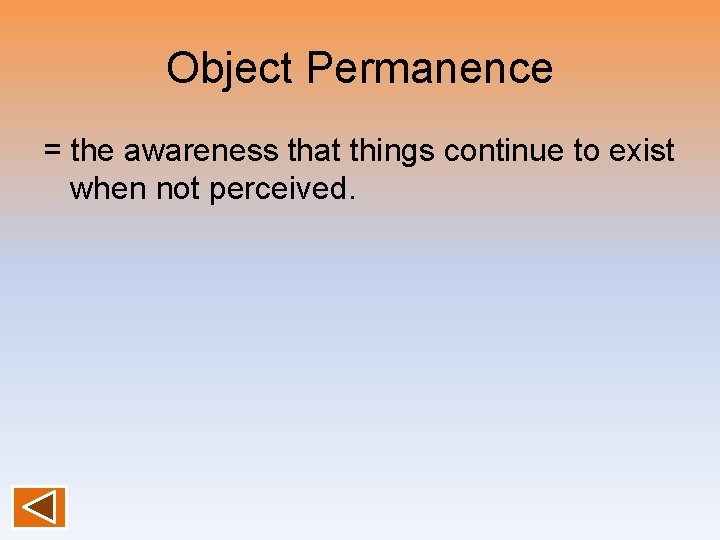 Object Permanence

= the awareness that things continue to exist when not perceived.